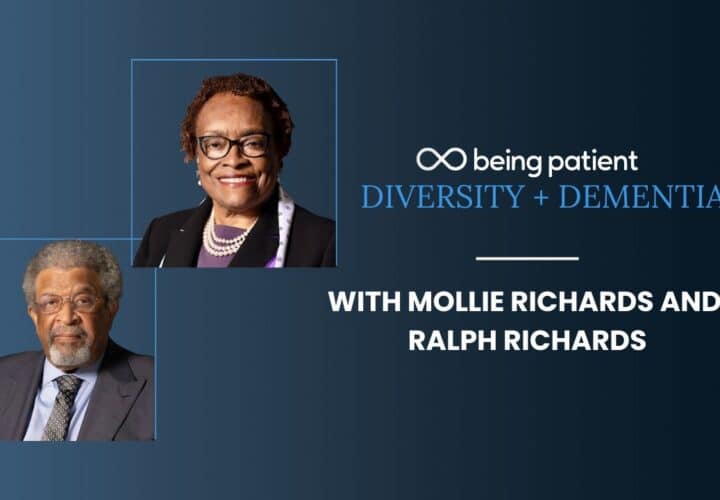 being patient
DIVERSITY + DEMENTIA

WITH MOLLIE RICHARDS AND RALPH RICHARDS